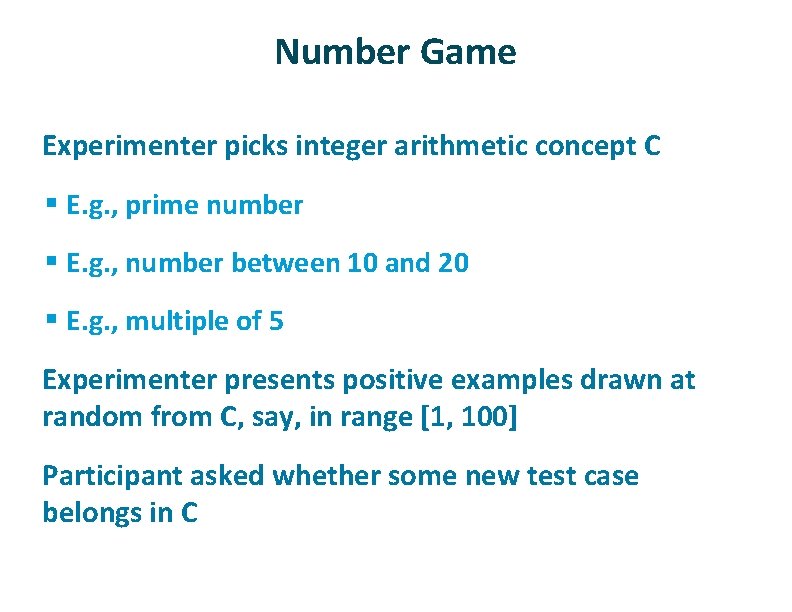 Number Game

Experimenter picks integer arithmetic concept C

▪ E.g., prime number

▪ E.g., number between 10 and 20

▪ E.g., multiple of 5

Experimenter presents positive examples drawn at random from C, say, in range [1, 100]

Participant asked whether some new test case belongs in C